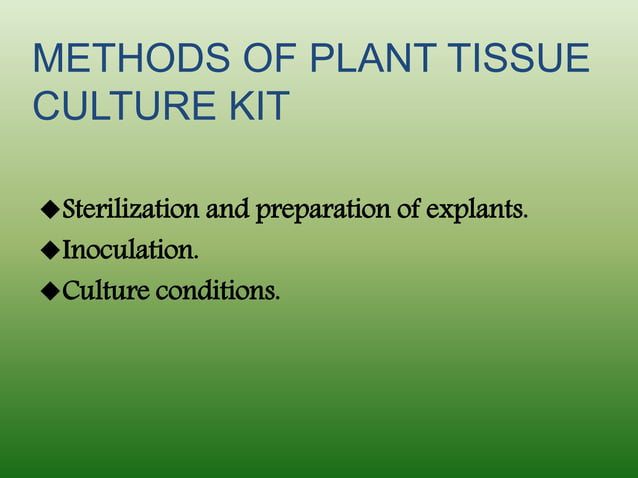 METHODS OF PLANT TISSUE CULTURE KIT

◆Sterilization and preparation of explants.
◆Inoculation.
◆Culture conditions.